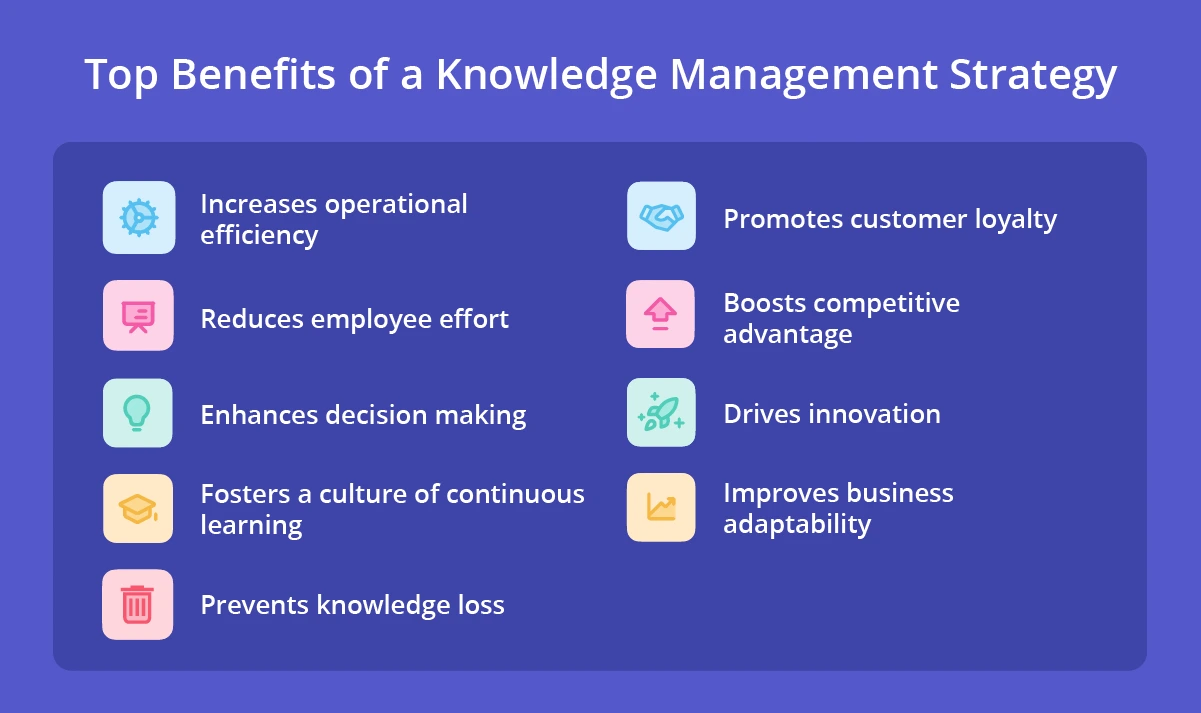 Top Benefits of a Knowledge Management Strategy

Increases operational efficiency

Reduces employee effort

Enhances decision making

Fosters a culture of continuous learning

Prevents knowledge loss

Promotes customer loyalty

Boosts competitive advantage

Drives innovation

Improves business adaptability